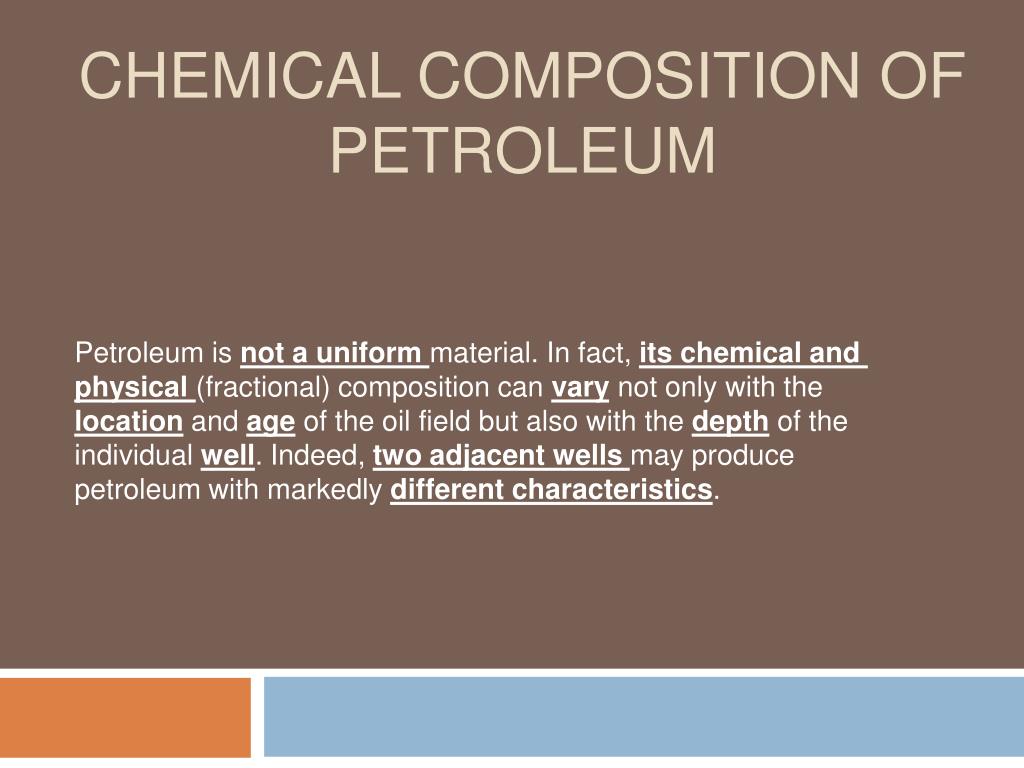 CHEMICAL COMPOSITION OF PETROLEUM

Petroleum is not a uniform material. In fact, its chemical and physical (fractional) composition can vary not only with the location and age of the oil field but also with the depth of the individual well. Indeed, two adjacent wells may produce petroleum with markedly different characteristics.